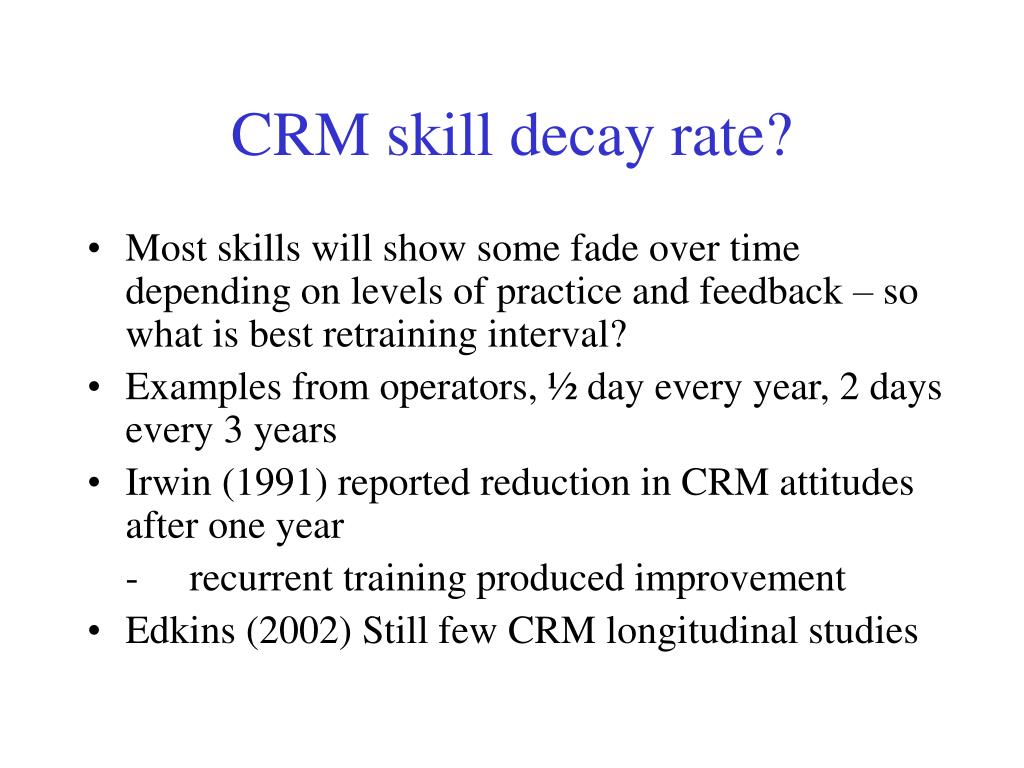 CRM skill decay rate?

• Most skills will show some fade over time depending on levels of practice and feedback – so what is best retraining interval?
• Examples from operators, ½ day every year, 2 days every 3 years
• Irwin (1991) reported reduction in CRM attitudes after one year
- recurrent training produced improvement
• Edkins (2002) Still few CRM longitudinal studies